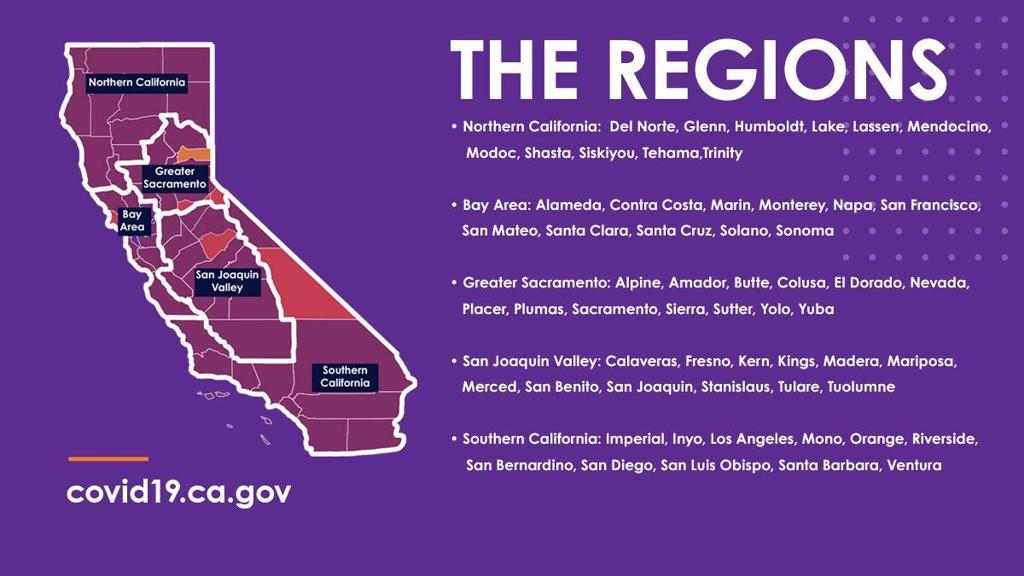 Northern California

Greater Sacramento

Bay Area

San Joaquin Valley

Southern California

covid19.ca.gov

THE REGIONS

• Northern California: Del Norte, Glenn, Humboldt, Lake, Lassen, Mendocino, Modoc, Shasta, Siskiyou, Tehama,Trinity

• Bay Area: Alameda, Contra Costa, Marin, Monterey, Napa, San Francisco, San Mateo, Santa Clara, Santa Cruz, Solano, Sonoma

• Greater Sacramento: Alpine, Amador, Butte, Colusa, El Dorado, Nevada, Placer, Plumas, Sacramento, Sierra, Sutter, Yolo, Yuba

• San Joaquin Valley: Calaveras, Fresno, Kern, Kings, Madera, Mariposa, Merced, San Benito, San Joaquin, Stanislaus, Tulare, Tuolumne

• Southern California: Imperial, Inyo, Los Angeles, Mono, Orange, Riverside, San Bernardino, San Diego, San Luis Obispo, Santa Barbara, Ventura